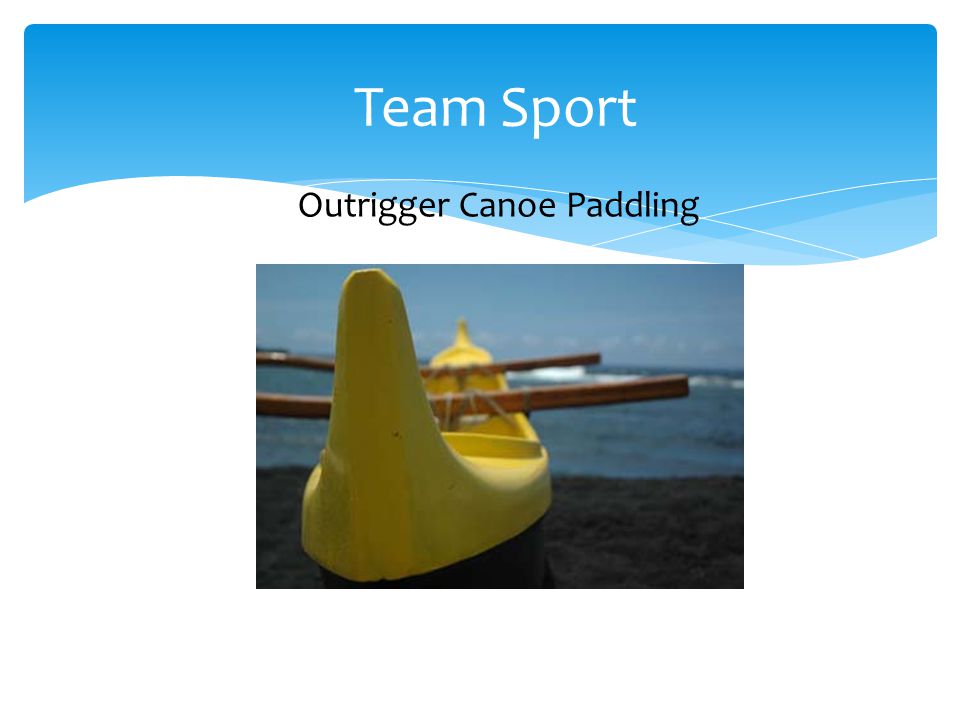 Team Sport

Outrigger Canoe Paddling